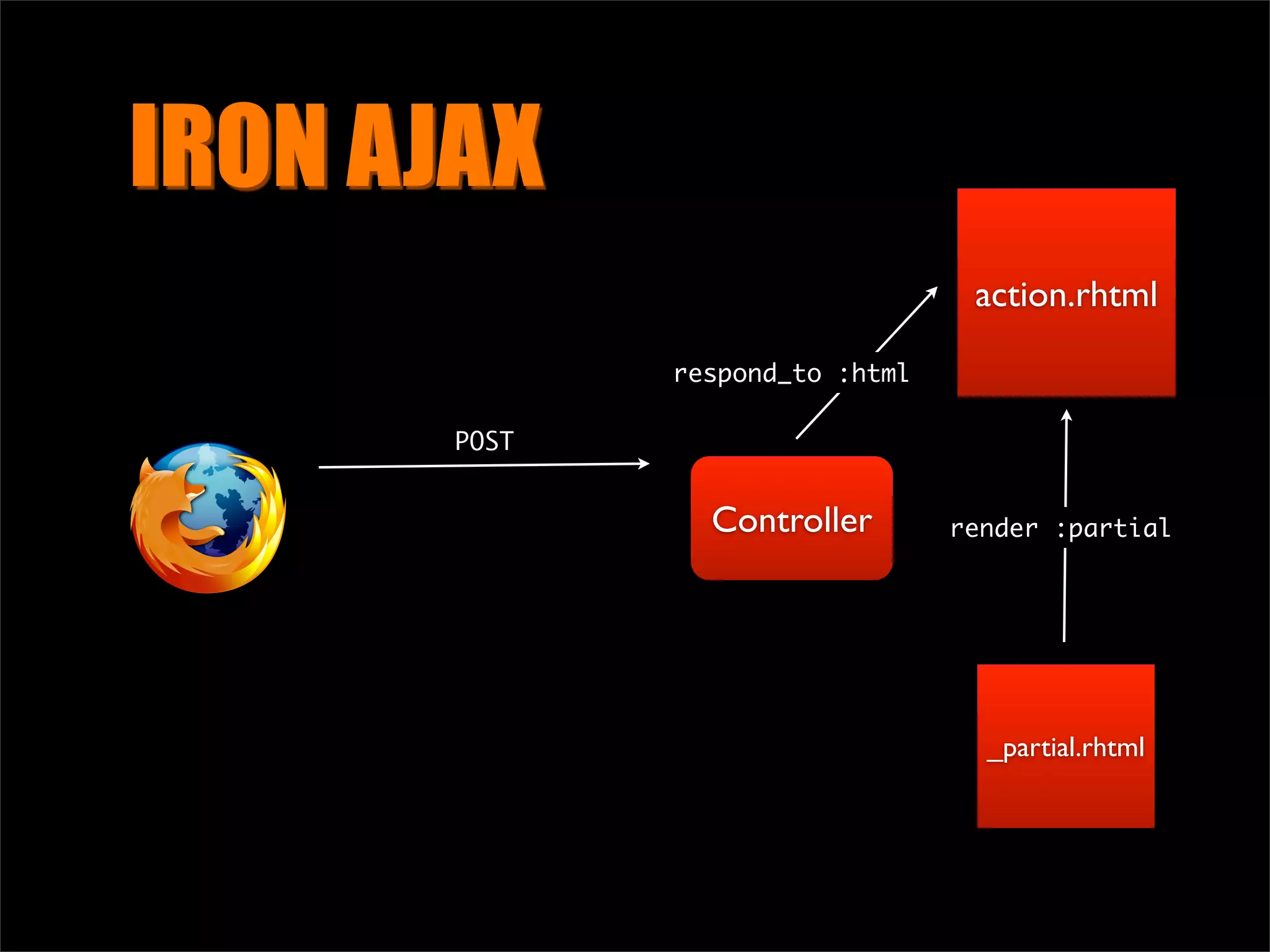 IRON AJAX

action.rhtml

respond_to :html

POST

Controller

render :partial

_partial.rhtml